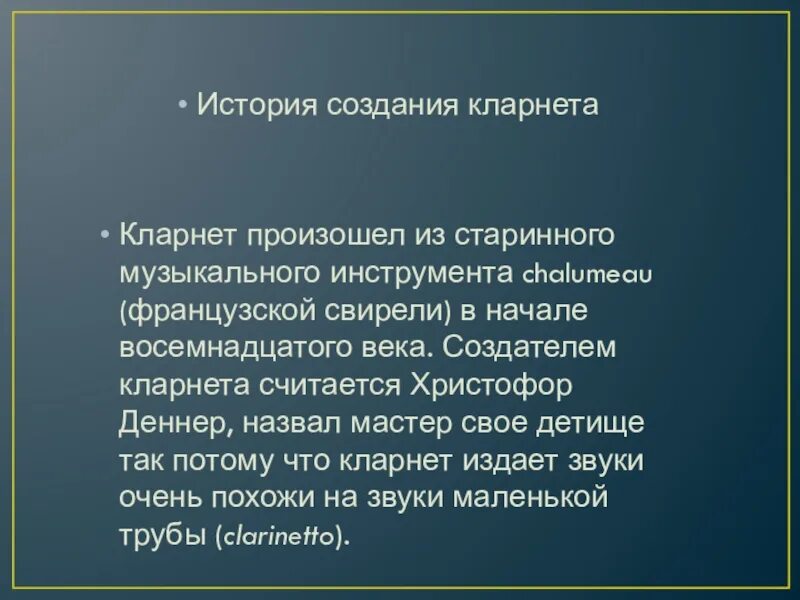 • История создания кларнета

• Кларнет произошел из старинного музыкального инструмента chalumeau (французской свирели) в начале восемнадцатого века. Создателем кларнета считается Христофор Деннер, назвал мастер свое детище так потому что кларнет издает звуки очень похожи на звуки маленькой трубы (clarinetto).